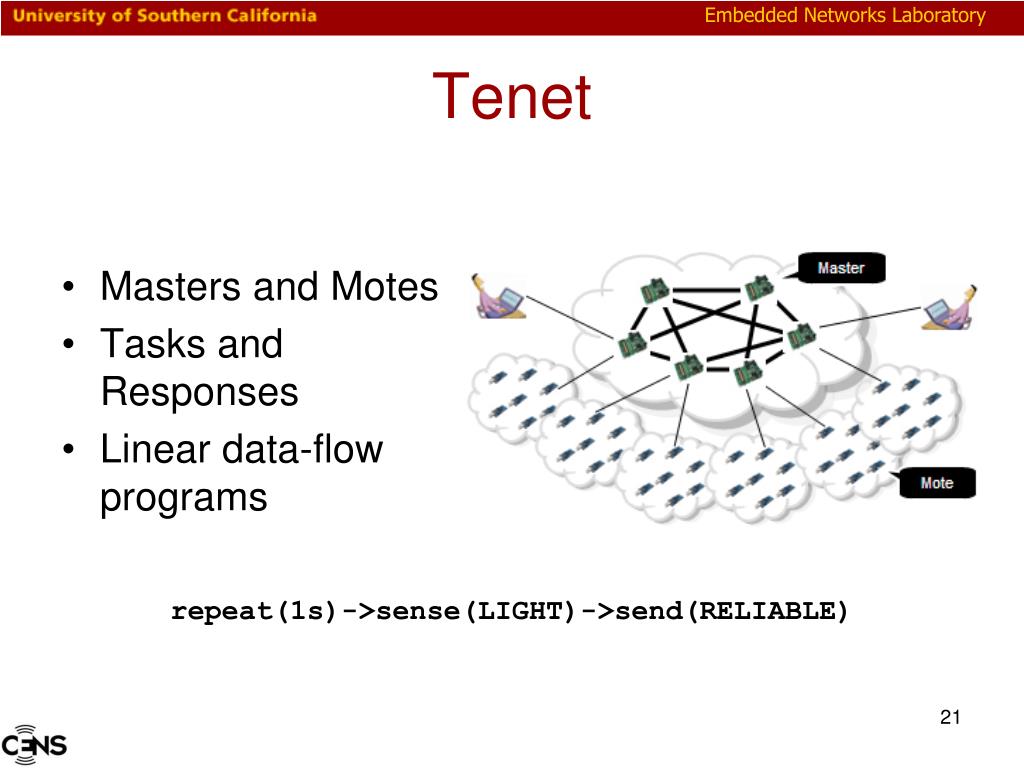 University of Southern California
Embedded Networks Laboratory

Tenet

• Masters and Motes
• Tasks and Responses
• Linear data-flow programs

Master

Mote

repeat(1s)->sense(LIGHT)->send(RELIABLE)

21

CENS